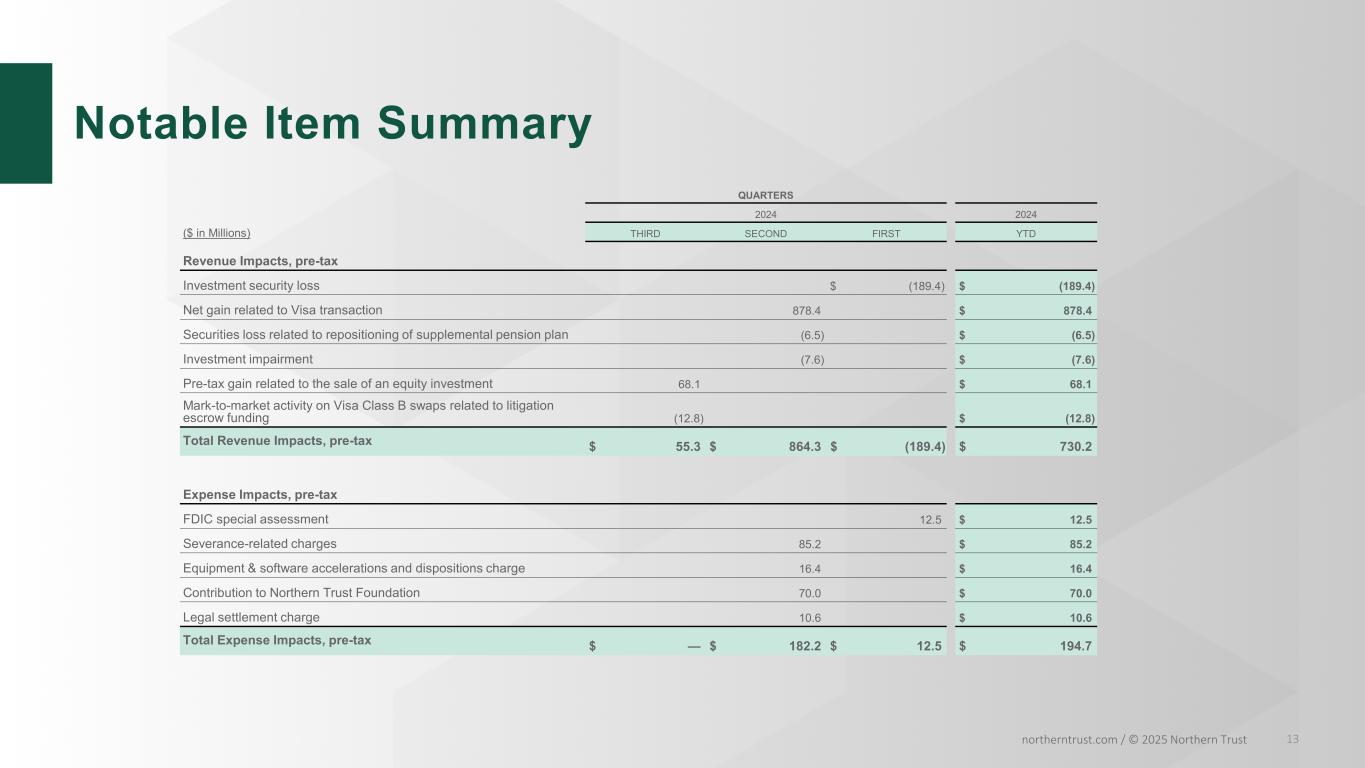 Notable Item Summary

| | QUARTERS | | | |
|---|---|---|---|---|
| | 2024 | | | 2024 |
| ($ in Millions) | THIRD | SECOND | FIRST | YTD |
| Revenue Impacts, pre-tax | | | | |
| Investment security loss | | | $ (189.4) | $ (189.4) |
| Net gain related to Visa transaction | | 878.4 | | $ 878.4 |
| Securities loss related to repositioning of supplemental pension plan | | (6.5) | | $ (6.5) |
| Investment impairment | | (7.6) | | $ (7.6) |
| Pre-tax gain related to the sale of an equity investment | 68.1 | | | $ 68.1 |
| Mark-to-market activity on Visa Class B swaps related to litigation escrow funding | (12.8) | | | $ (12.8) |
| Total Revenue Impacts, pre-tax | $ 55.3 | $ 864.3 | $ (189.4) | $ 730.2 |
| Expense Impacts, pre-tax | | | | |
| FDIC special assessment | | | 12.5 | $ 12.5 |
| Severance-related charges | | 85.2 | | $ 85.2 |
| Equipment & software accelerations and dispositions charge | | 16.4 | | $ 16.4 |
| Contribution to Northern Trust Foundation | | 70.0 | | $ 70.0 |
| Legal settlement charge | | 10.6 | | $ 10.6 |
| Total Expense Impacts, pre-tax | $ — | $ 182.2 | $ 12.5 | $ 194.7 |

northerntrust.com / © 2025 Northern Trust 13